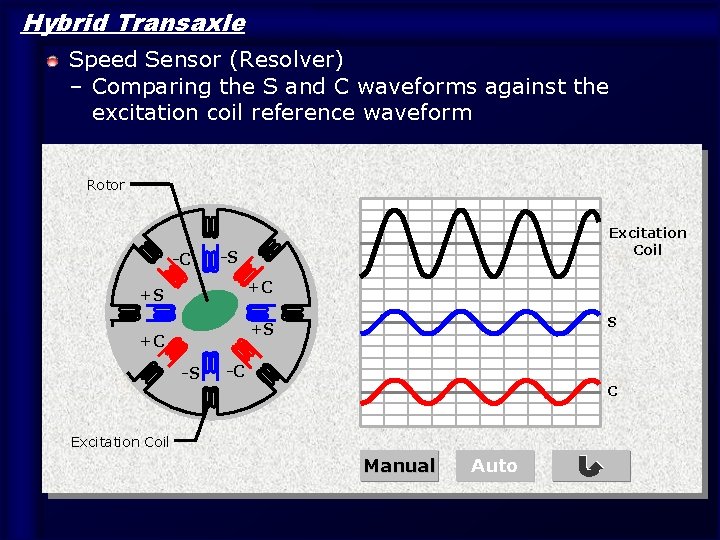 Hybrid Transaxle

Speed Sensor (Resolver)
– Comparing the S and C waveforms against the excitation coil reference waveform

Rotor

-C
-S
+C
+S
+S
+C
-S
-C

Excitation Coil

Excitation Coil

S

C

Manual
Auto